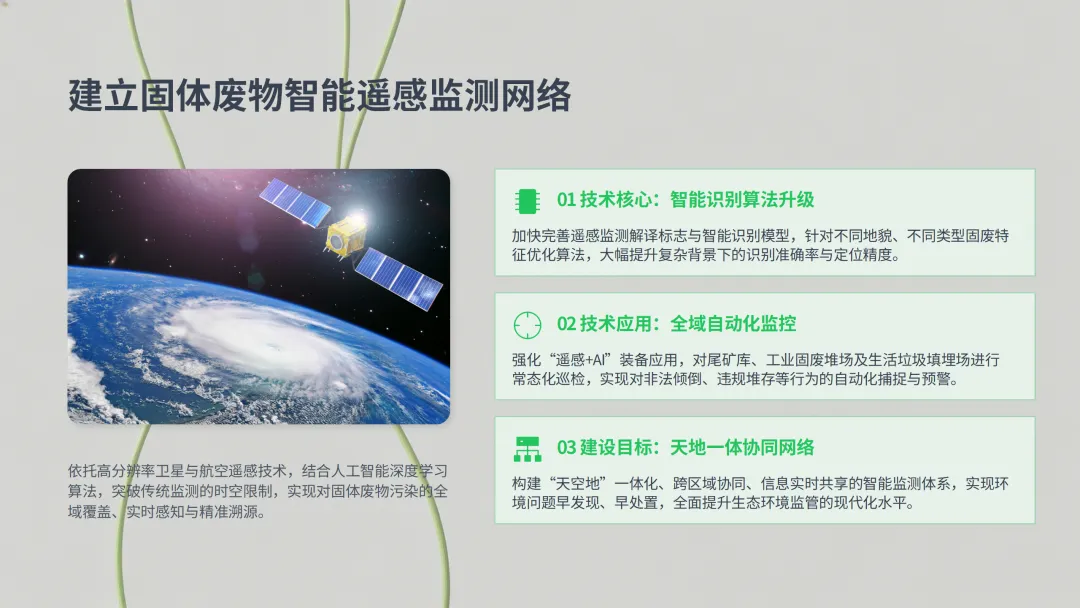 建立固体废物智能遥感监测网络

依托高分辨率卫星与航空遥感技术，结合人工智能深度学习算法，突破传统监测的时空限制，实现对固体废物污染的全域覆盖、实时感知与精准溯源。

01 技术核心：智能识别算法升级

加快完善遥感监测解译标志与智能识别模型，针对不同地貌、不同类型固废特征优化算法，大幅提升复杂背景下的识别准确率与定位精度。

02 技术应用：全域自动化监控

强化“遥感+AI”装备应用，对尾矿库、工业固废堆场及生活垃圾填埋场进行常态化巡检，实现对非法倾倒、违规堆存等行为的自动化捕捉与预警。

03 建设目标：天地一体协同网络

构建“天空地”一体化、跨区域协同、信息实时共享的智能监测体系，实现环境问题早发现、早处置，全面提升生态环境监管的现代化水平。